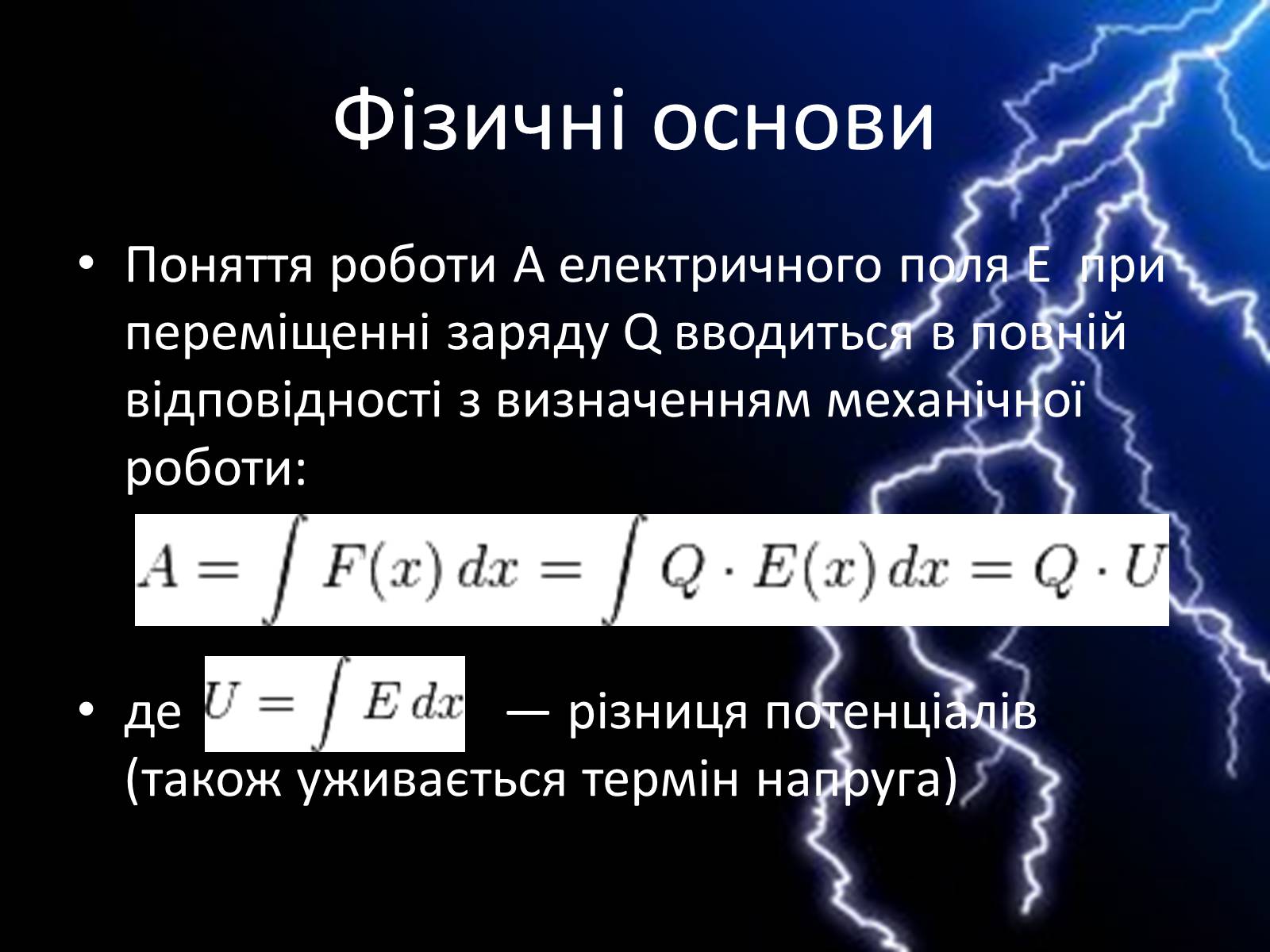 Фізичні основи

• Поняття роботи A електричного поля E при переміщенні заряду Q вводиться в повній відповідності з визначенням механічної роботи:

$A = \int F(x)\,dx = \int Q \cdot E(x)\,dx = Q \cdot U$

• де $U = \int E\,dx$ — різниця потенціалів (також уживається термін напруга)